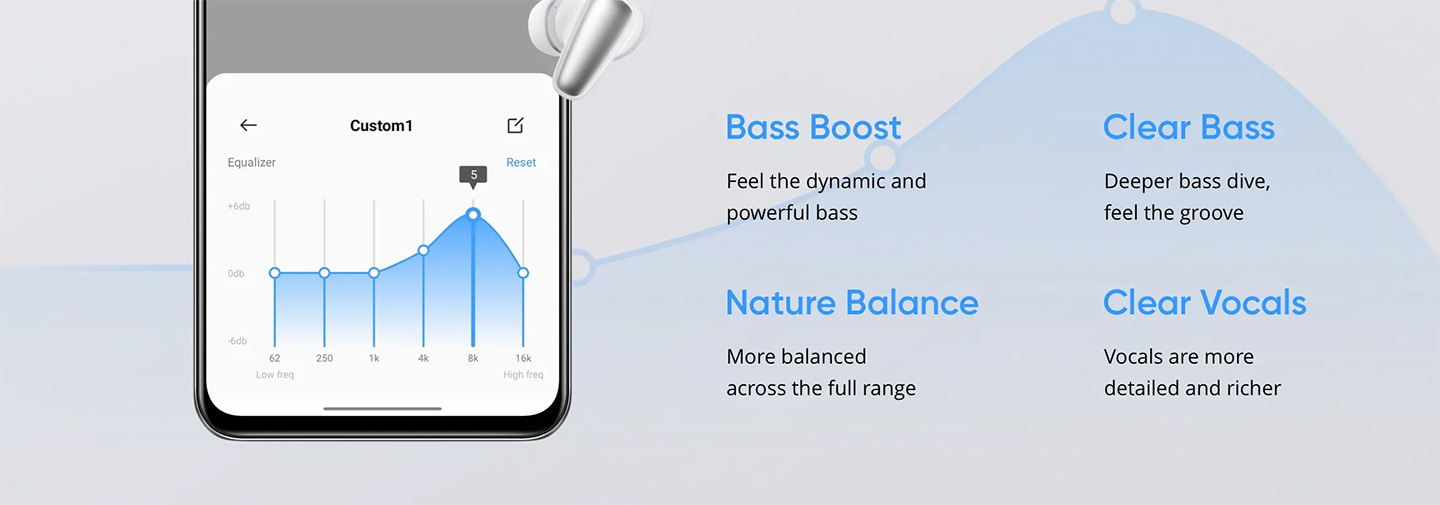 Custom1

Equalizer

Reset

5

+6db

0db

-6db

62

250

1k

4k

8k

16k

Low freq

High freq

Bass Boost

Feel the dynamic and powerful bass

Clear Bass

Deeper bass dive, feel the groove

Nature Balance

More balanced across the full range

Clear Vocals

Vocals are more detailed and richer